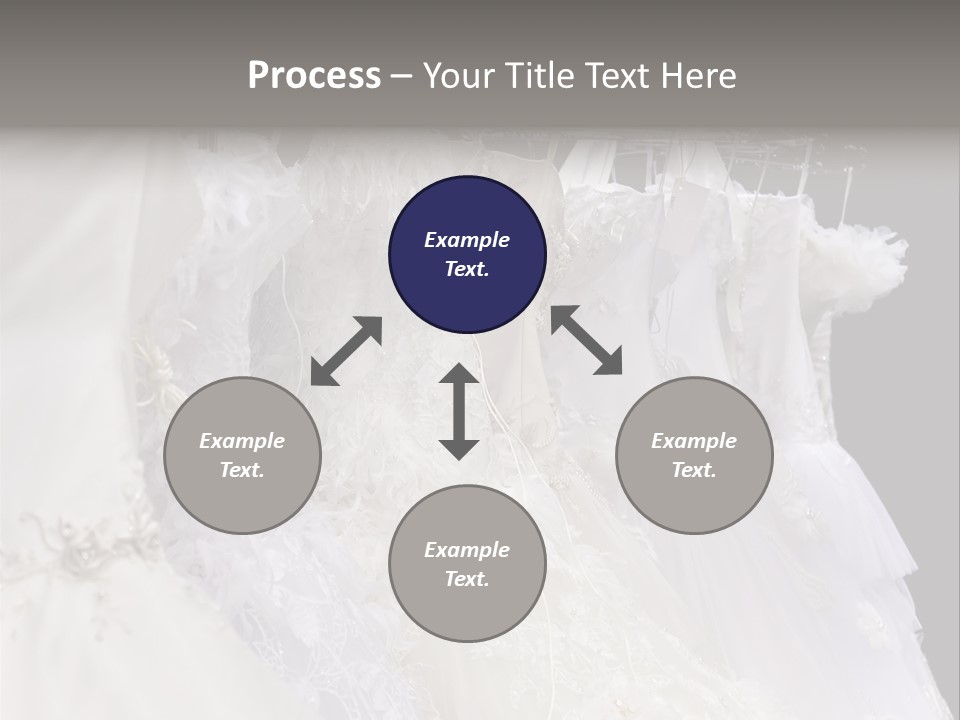 Process – Your Title Text Here

Example Text.

Example Text.

Example Text.

Example Text.